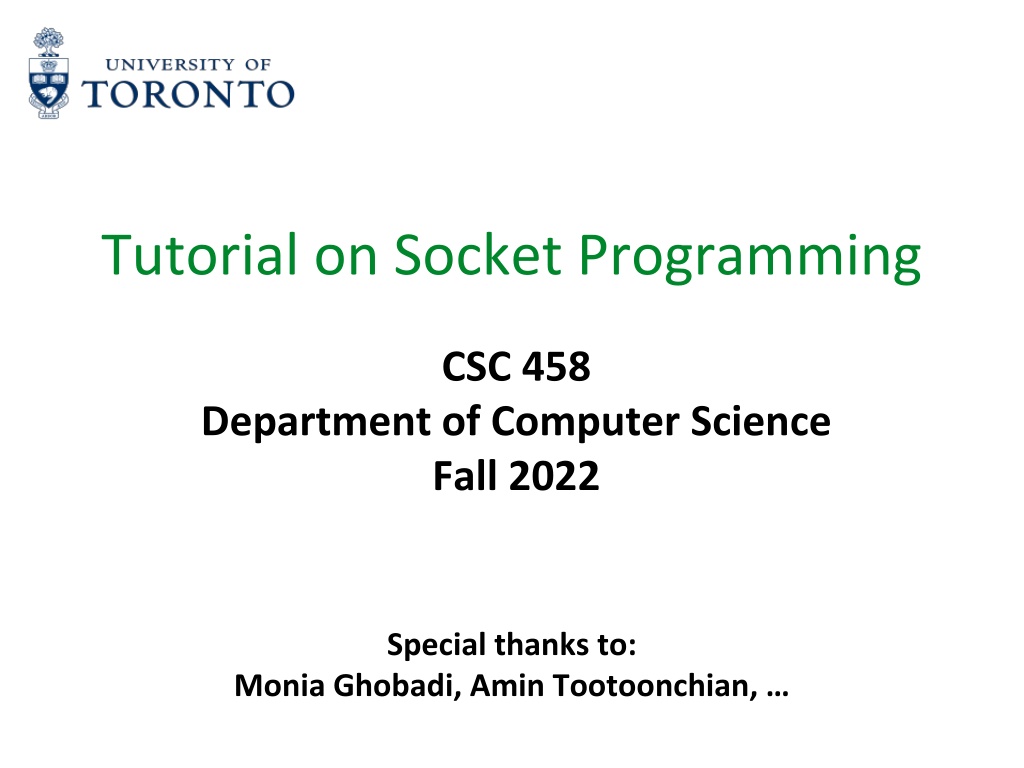 UNIVERSITY OF
TORONTO

Tutorial on Socket Programming

CSC 458
Department of Computer Science
Fall 2022

Special thanks to:
Monia Ghobadi, Amin Tootoonchian, …